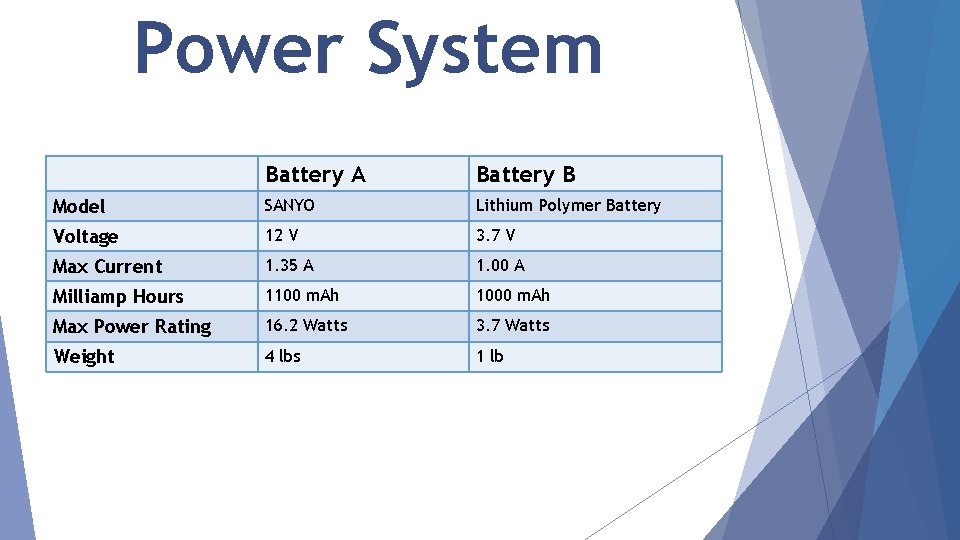 Power System

|  | Battery A | Battery B |
|---|---|---|
| Model | SANYO | Lithium Polymer Battery |
| Voltage | 12 V | 3.7 V |
| Max Current | 1.35 A | 1.00 A |
| Milliamp Hours | 1100 mAh | 1000 mAh |
| Max Power Rating | 16.2 Watts | 3.7 Watts |
| Weight | 4 lbs | 1 lb |